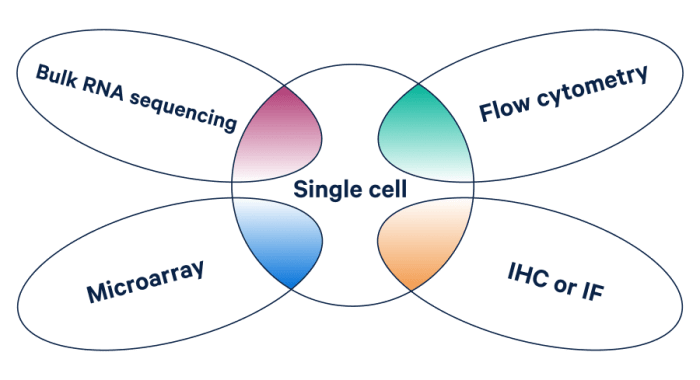 Bulk RNA sequencing
Flow cytometry
Single cell
Microarray
IHC or IF